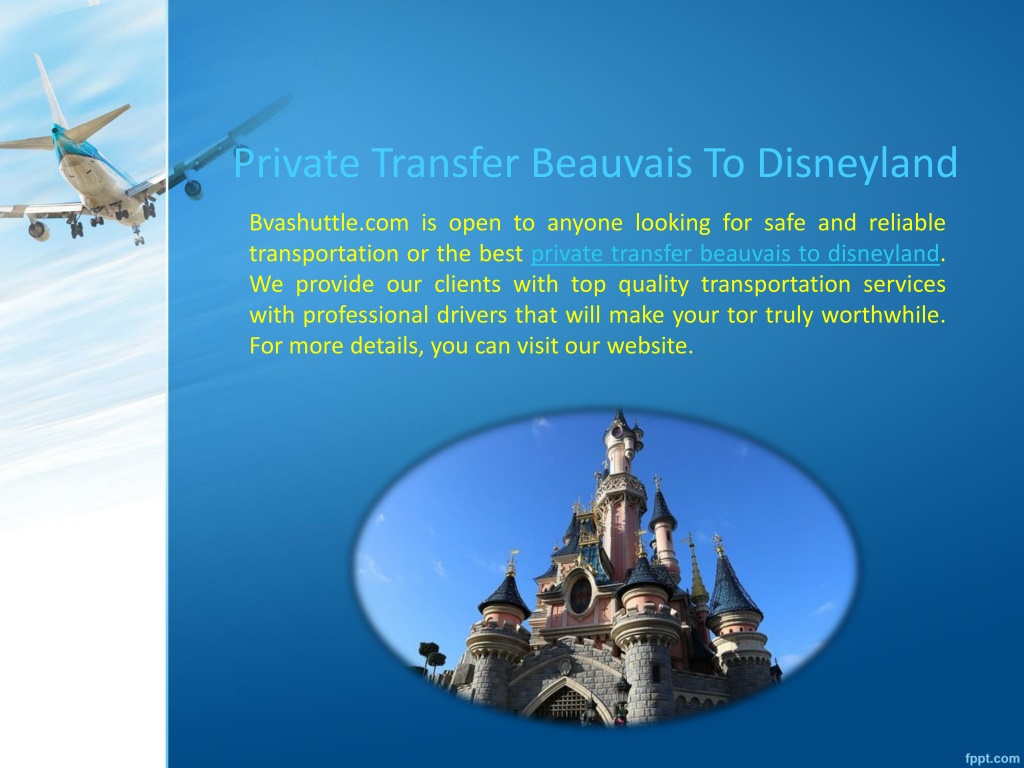 Private Transfer Beauvais To Disneyland

Bvashuttle.com is open to anyone looking for safe and reliable transportation or the best private transfer beauvais to disneyland. We provide our clients with top quality transportation services with professional drivers that will make your tor truly worthwhile. For more details, you can visit our website.

fppt.com